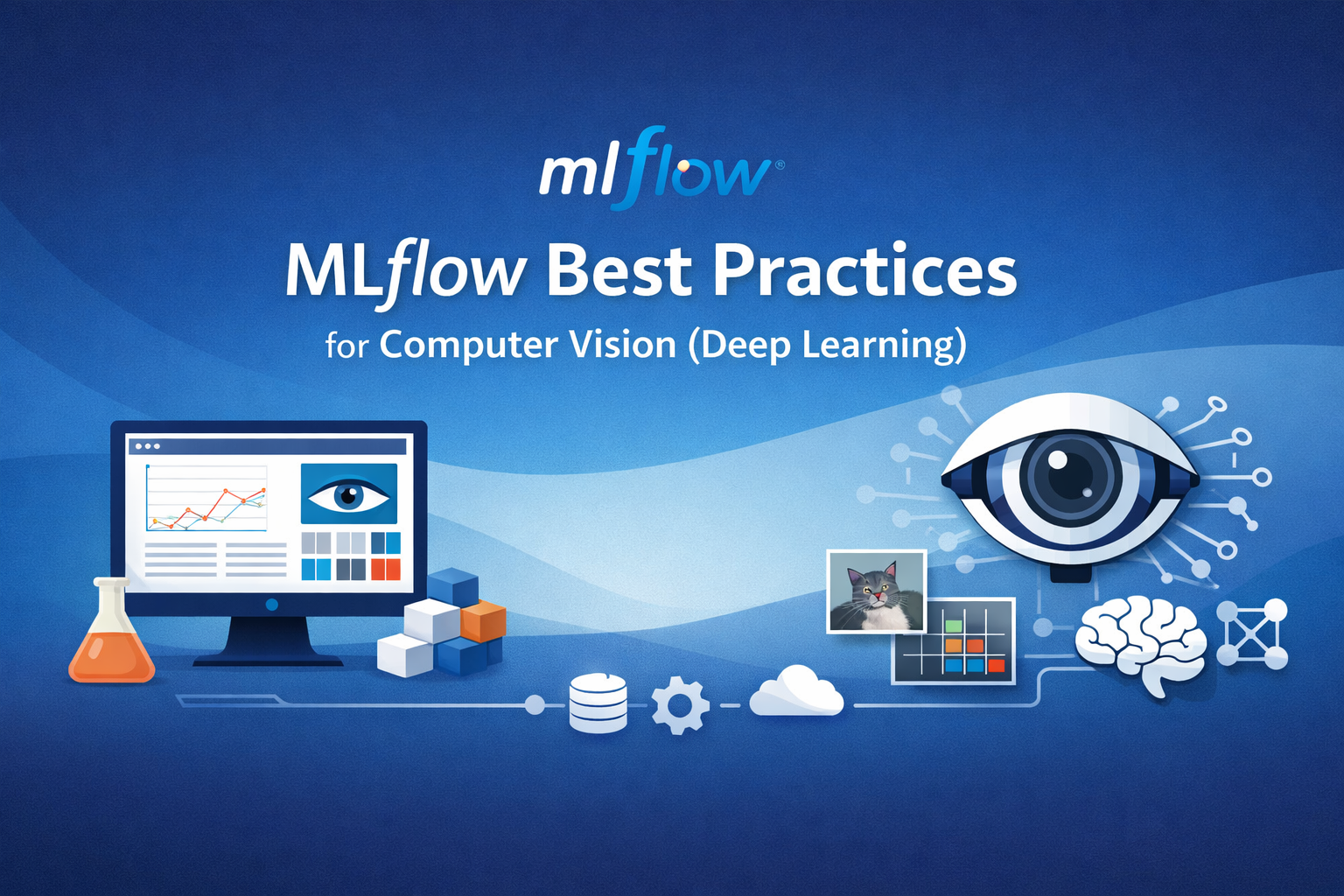 mlflow®

MLflow Best Practices

for Computer Vision (Deep Learning)